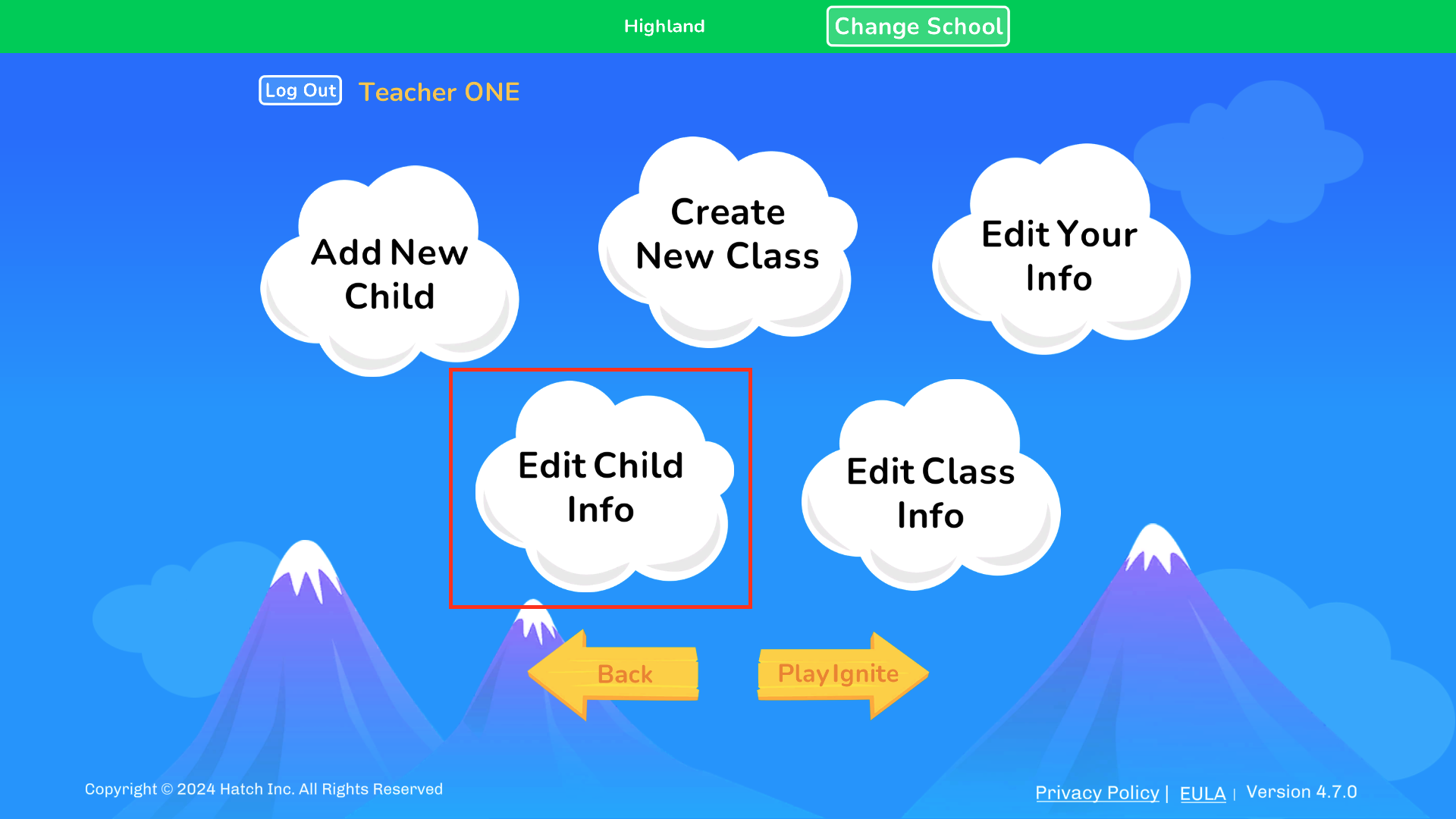 Highland Change School

Log Out Teacher ONE

Add New Child

Create New Class

Edit Your Info

Edit Child Info

Edit Class Info

Back

Play Ignite

Copyright © 2024 Hatch Inc. All Rights Reserved

Privacy Policy | EULA | Version 4.7.0